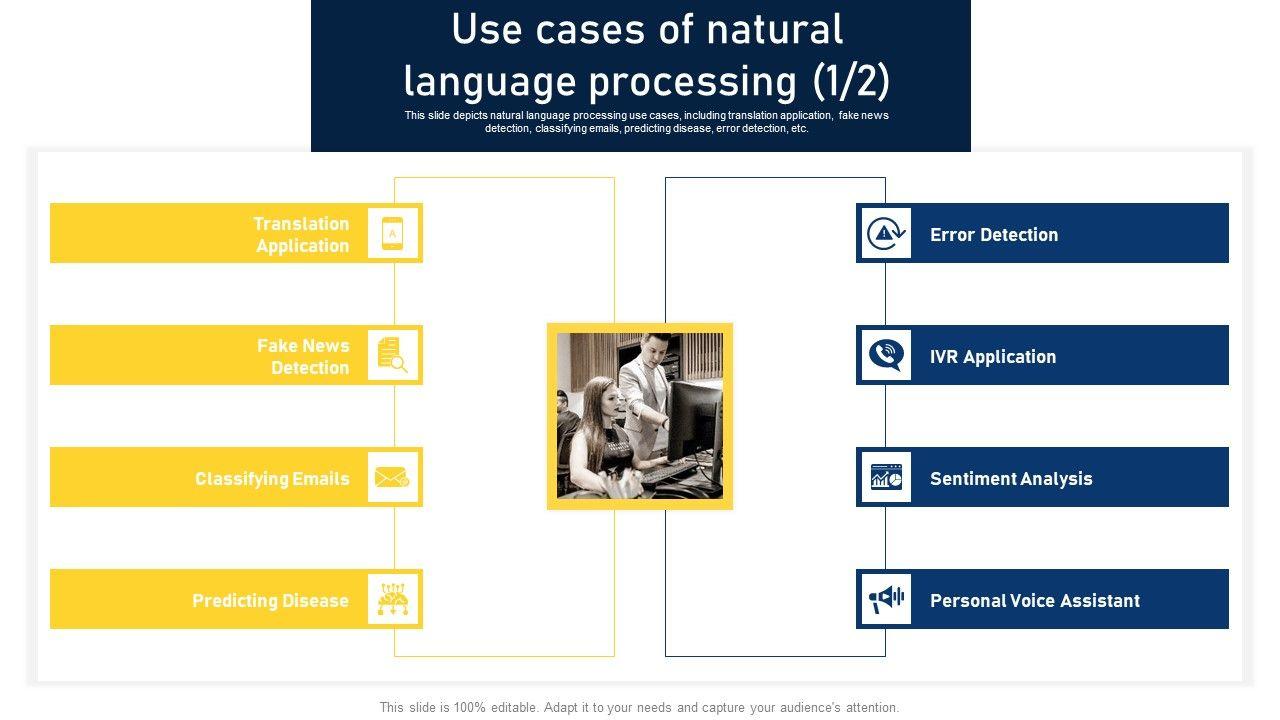 Use cases of natural language processing (1/2)

This slide depicts natural language processing use cases, including translation application, fake news detection, classifying emails, predicting disease, error detection, etc.

Translation Application

Fake News Detection

Classifying Emails

Predicting Disease

Error Detection

IVR Application

Sentiment Analysis

Personal Voice Assistant

This slide is 100% editable. Adapt it to your needs and capture your audience's attention.